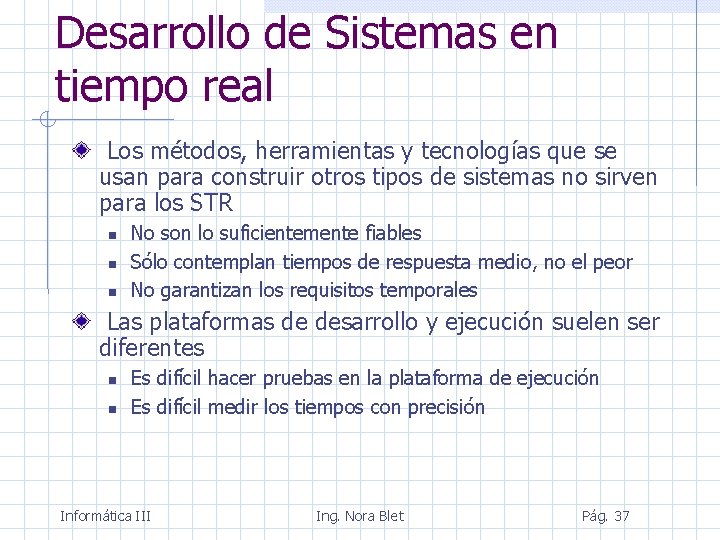 Desarrollo de Sistemas en tiempo real

Los métodos, herramientas y tecnologías que se usan para construir otros tipos de sistemas no sirven para los STR

No son lo suficientemente fiables

Sólo contemplan tiempos de respuesta medio, no el peor

No garantizan los requisitos temporales

Las plataformas de desarrollo y ejecución suelen ser diferentes

Es difícil hacer pruebas en la plataforma de ejecución

Es difícil medir los tiempos con precisión

Informática III Ing. Nora Blet Pág. 37